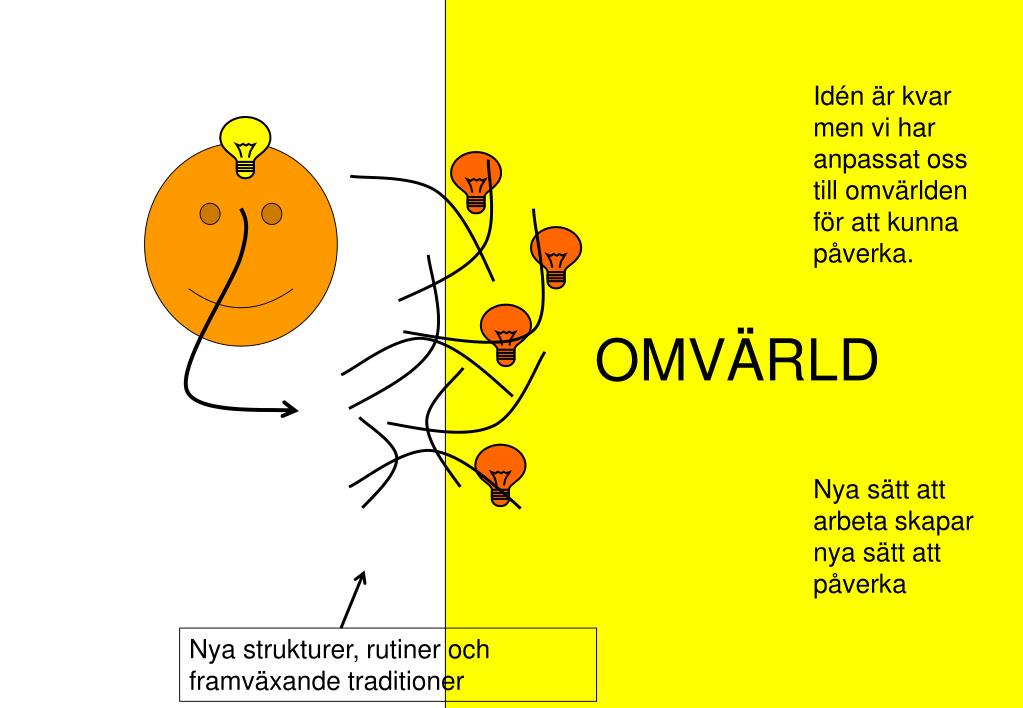 Idén är kvar men vi har anpassat oss till omvärlden för att kunna påverka.

OMVÄRLD

Nya sätt att arbeta skapar nya sätt att påverka

Nya strukturer, rutiner och framväxande traditioner